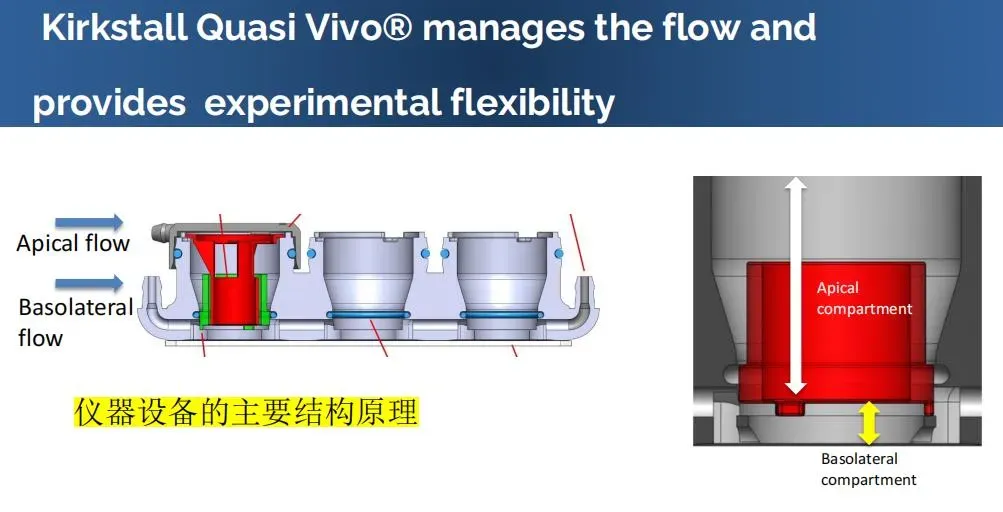 Kirkstall Quasi Vivo® manages the flow and provides experimental flexibility

Apical flow

Basolateral flow

仪器设备的主要结构原理

Apical compartment

Basolateral compartment